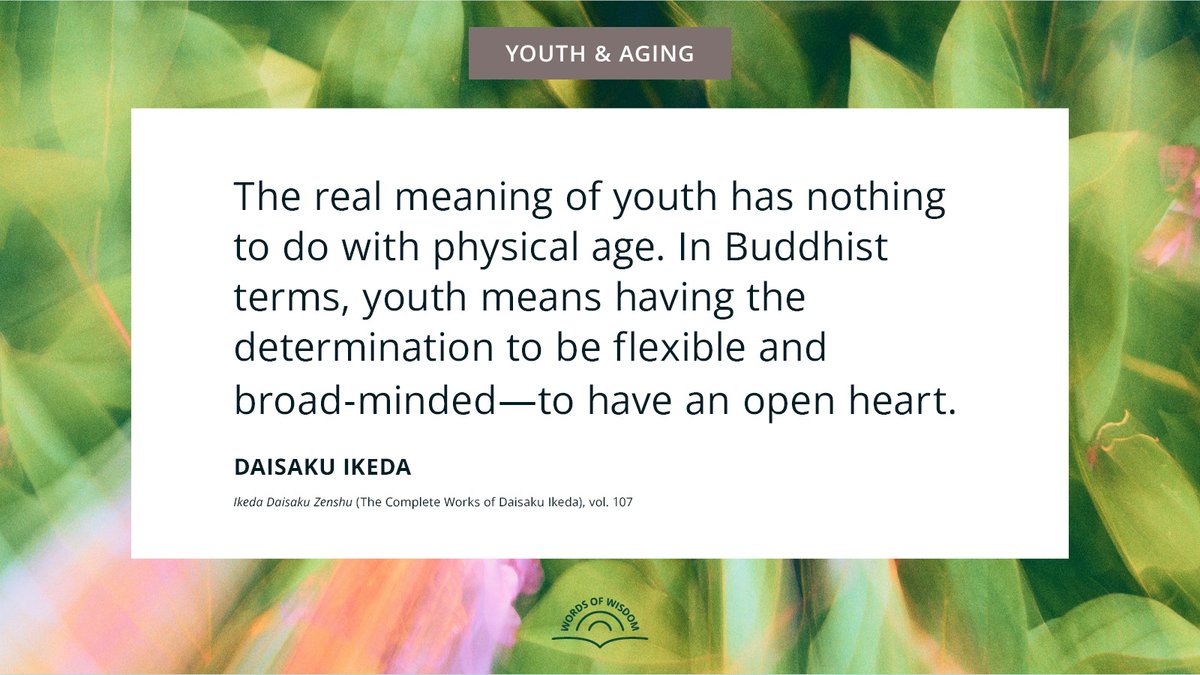 YOUTH & AGING

The real meaning of youth has nothing to do with physical age. In Buddhist terms, youth means having the determination to be flexible and broad-minded—to have an open heart.

DAISAKU IKEDA

Ikeda Daisaku Zenshu (The Complete Works of Daisaku Ikeda), vol. 107

WORDS OF WISDOM